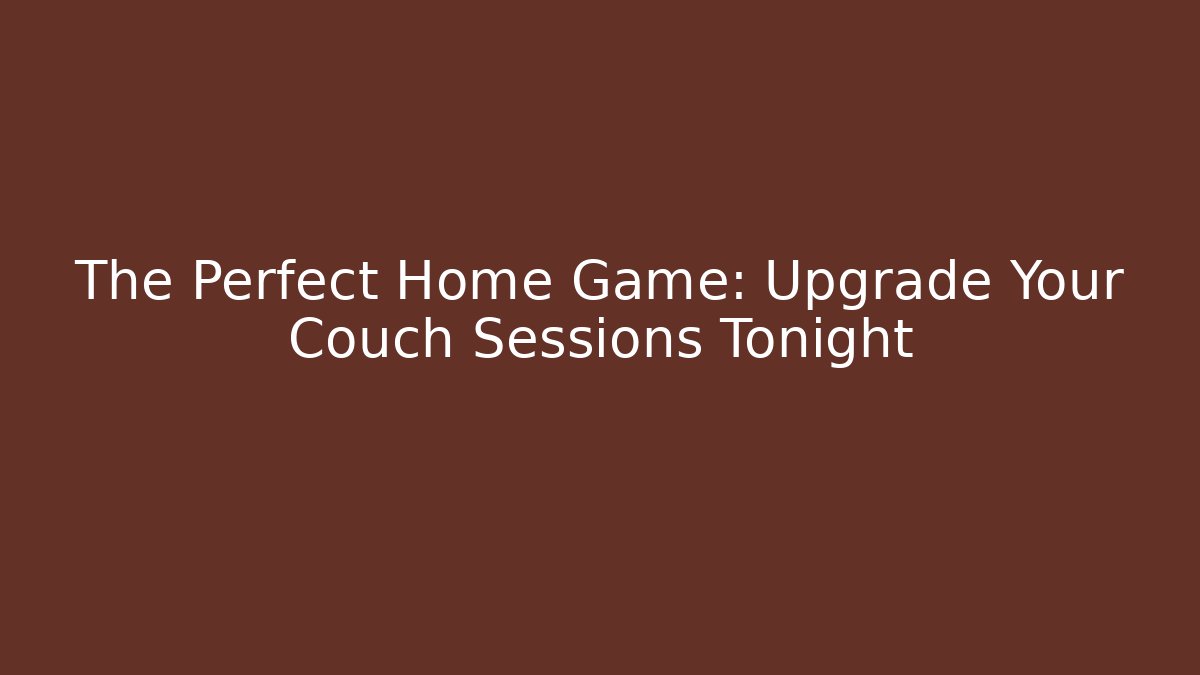 The Perfect Home Game: Upgrade Your Couch Sessions Tonight